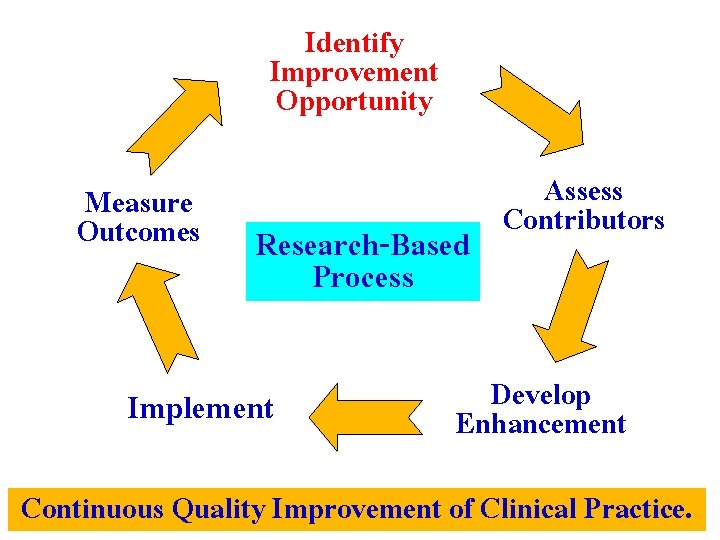 Identify Improvement Opportunity

Assess Contributors

Develop Enhancement

Implement

Measure Outcomes

Research-Based Process

Continuous Quality Improvement of Clinical Practice.